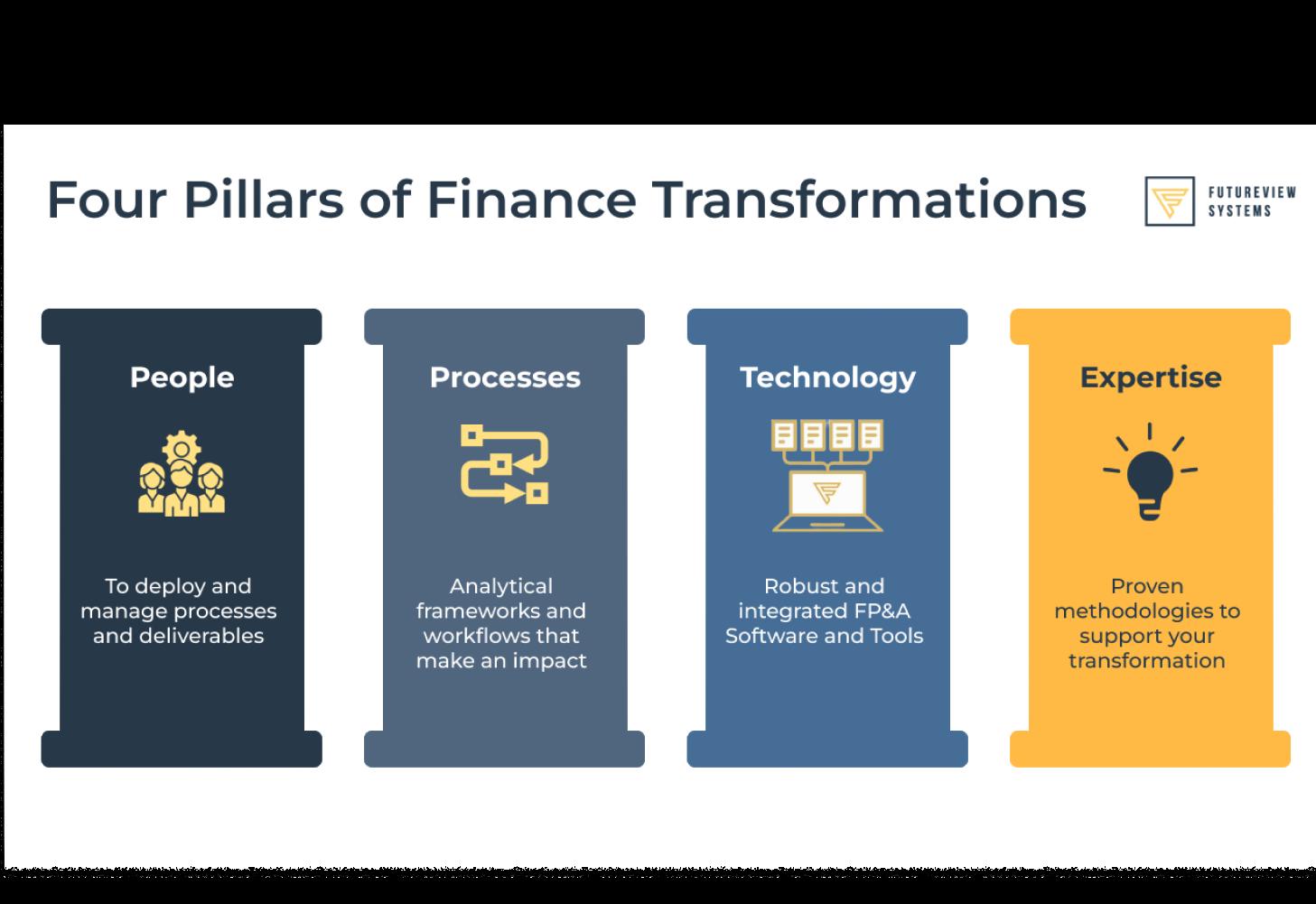 Four Pillars of Finance Transformations

FUTUREVIEW SYSTEMS

People

To deploy and manage processes and deliverables

Processes

Analytical frameworks and workflows that make an impact

Technology

Robust and integrated FP&A Software and Tools

Expertise

Proven methodologies to support your transformation